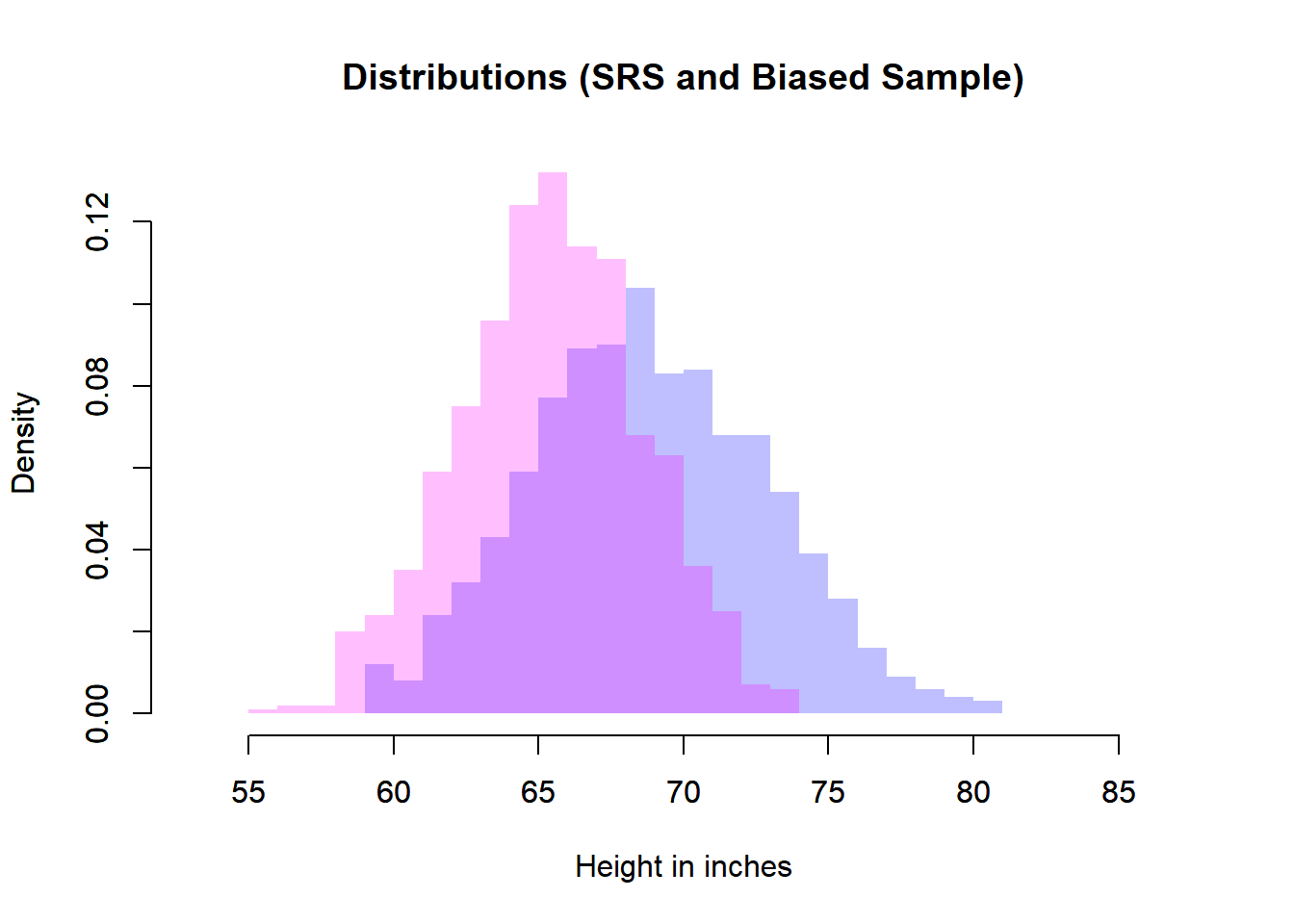 Distributions (SRS and Biased Sample)

Density

0.00
0.04
0.08
0.12

55
60
65
70
75
80
85

Height in inches